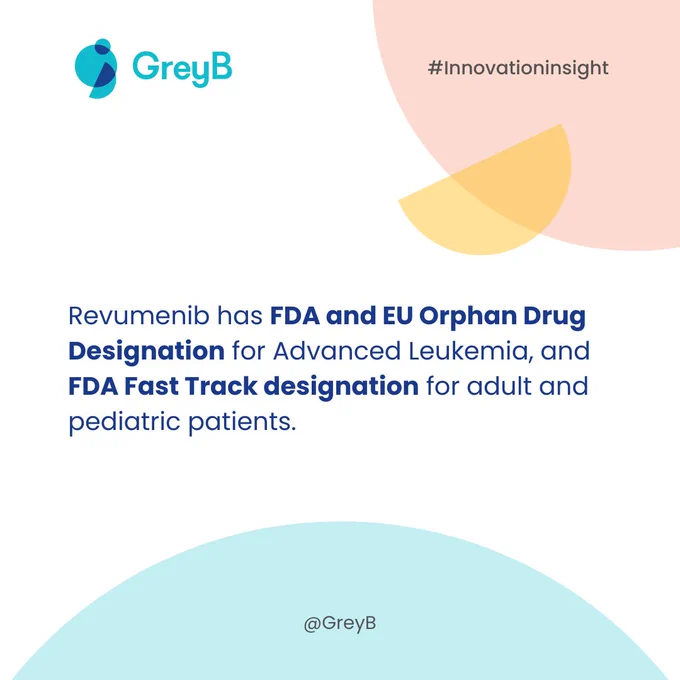 GreyB

#Innovationinsight

Revumenib has FDA and EU Orphan Drug Designation for Advanced Leukemia, and FDA Fast Track designation for adult and pediatric patients.

@GreyB